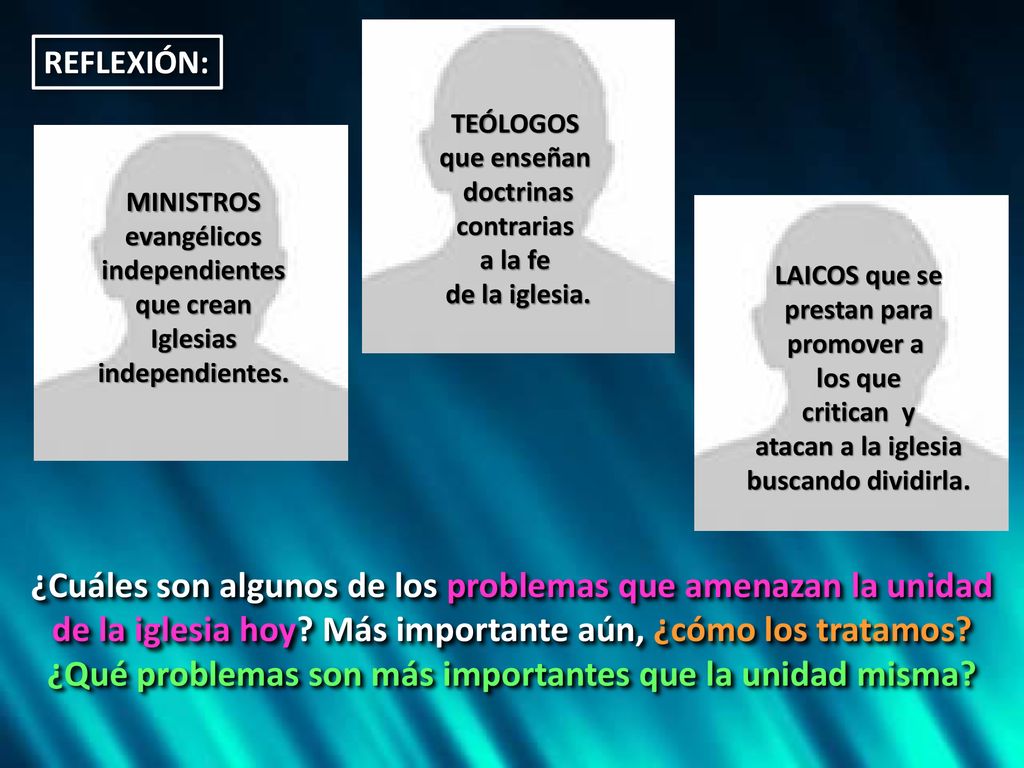 REFLEXIÓN:

MINISTROS evangélicos independientes que crean Iglesias independientes.

TEÓLOGOS que enseñan doctrinas contrarias a la fe de la iglesia.

LAICOS que se prestan para promover a los que critican y atacan a la iglesia buscando dividirla.

¿Cuáles son algunos de los problemas que amenazan la unidad de la iglesia hoy? Más importante aún, ¿cómo los tratamos? ¿Qué problemas son más importantes que la unidad misma?